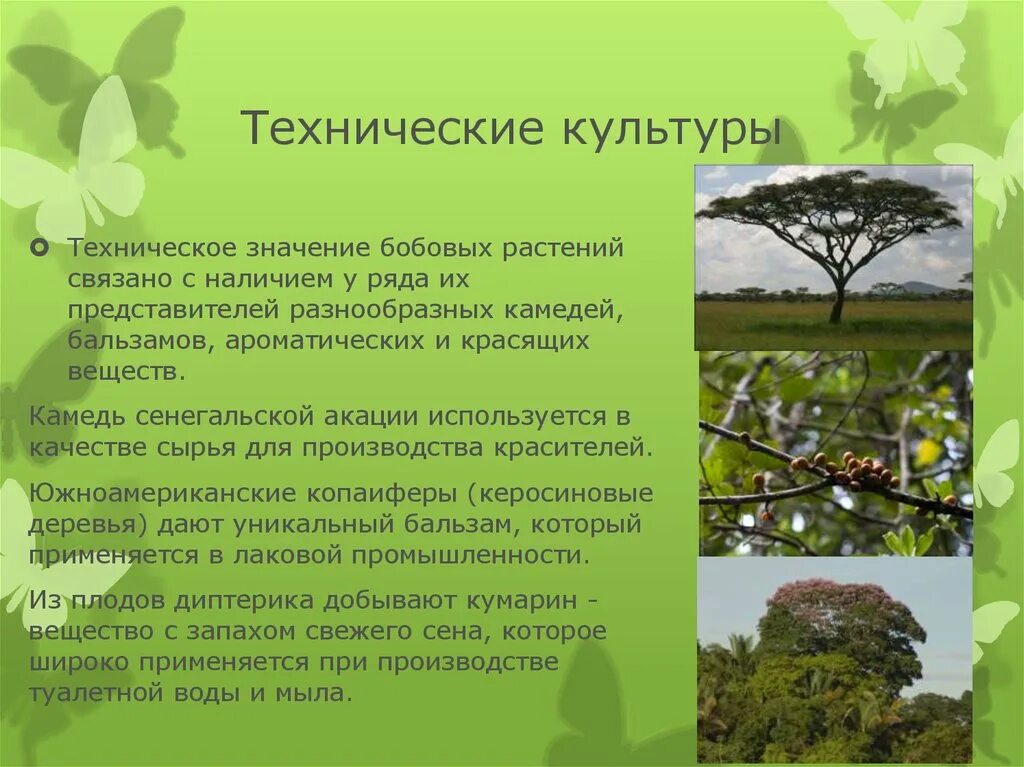 Технические культуры

Техническое значение бобовых растений связано с наличием у ряда их представителей разнообразных камедей, бальзамов, ароматических и красящих веществ.

Камедь сенегальской акации используется в качестве сырья для производства красителей.

Южноамериканские копаиферы (керосиновые деревья) дают уникальный бальзам, который применяется в лаковой промышленности.

Из плодов диптерика добывают кумарин - вещество с запахом свежего сена, которое широко применяется при производстве туалетной воды и мыла.